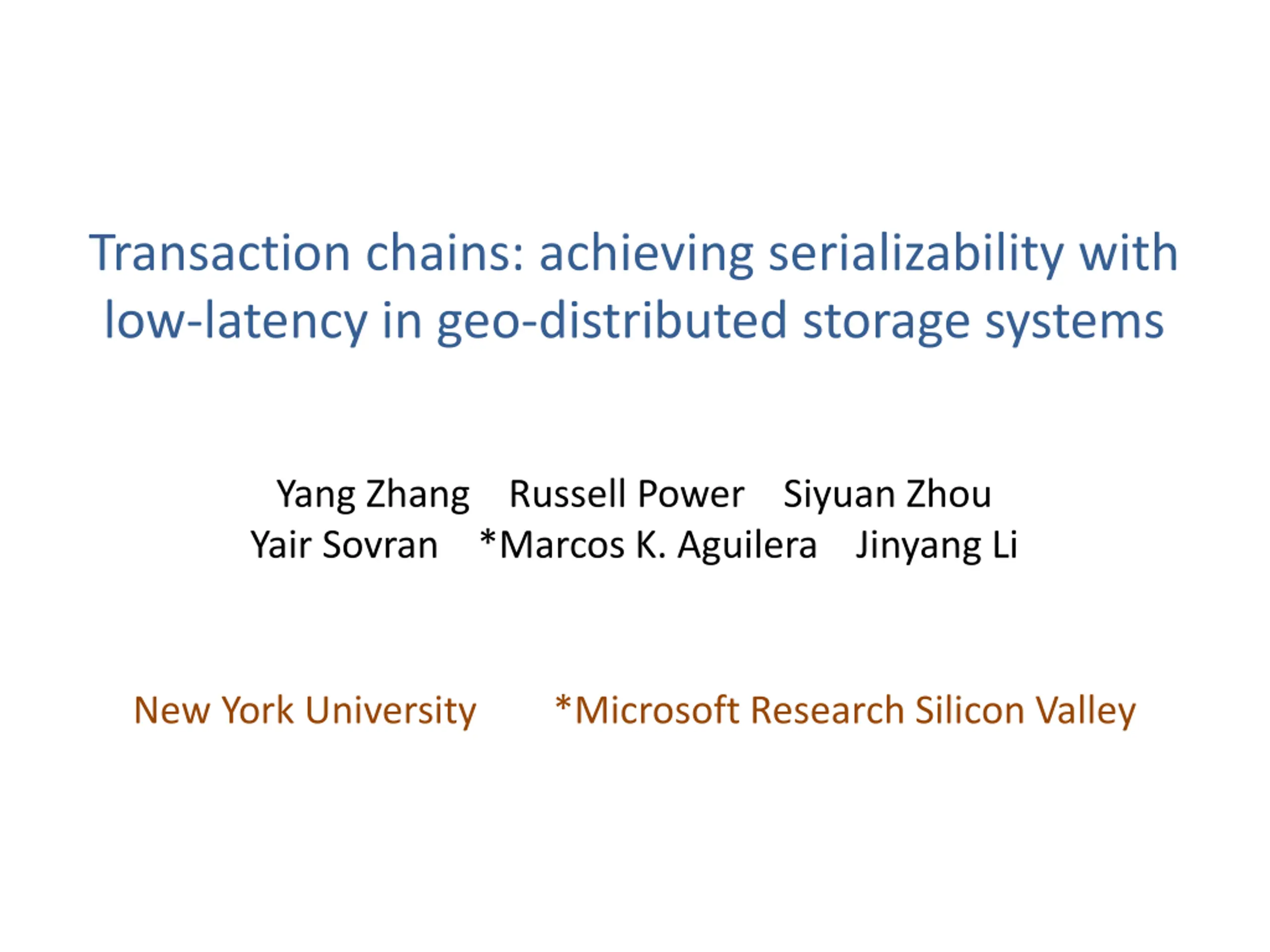 Transaction chains: achieving serializability with low-latency in geo-distributed storage systems

Yang Zhang Russell Power Siyuan Zhou
Yair Sovran *Marcos K. Aguilera Jinyang Li

New York University *Microsoft Research Silicon Valley